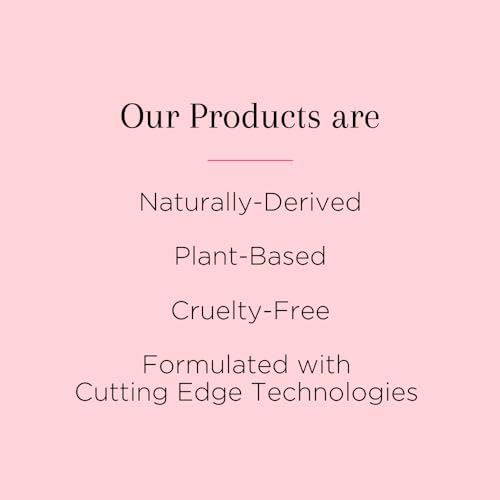 Our Products are

Naturally-Derived

Plant-Based

Cruelty-Free

Formulated with Cutting Edge Technologies